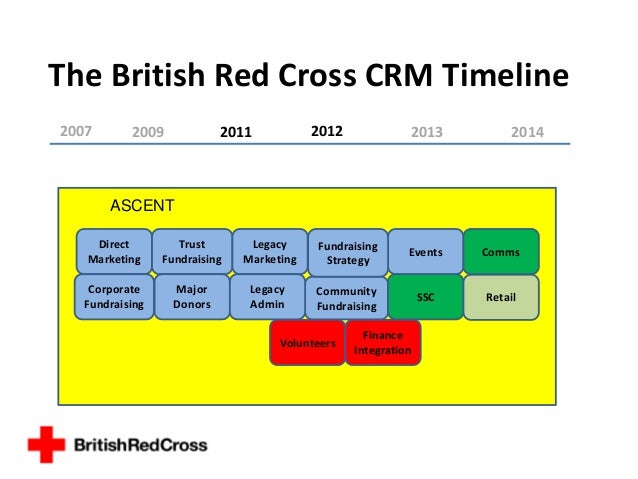 The British Red Cross CRM Timeline

2007 2009 2011 2012 2013 2014

ASCENT

Direct Marketing

Trust Fundraising

Legacy Marketing

Fundraising Strategy

Events

Comms

Corporate Fundraising

Major Donors

Legacy Admin

Community Fundraising

SSC

Retail

Volunteers

Finance Integration

BritishRedCross